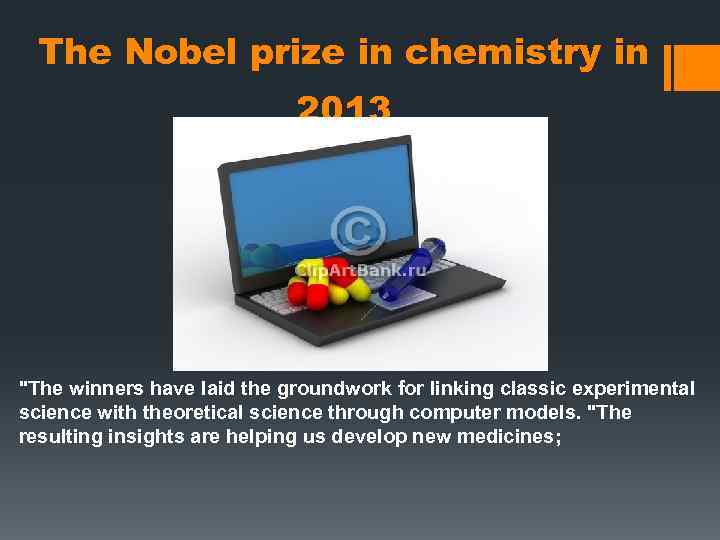 The Nobel prize in chemistry in 2013

©
ClipArtBank.ru

"The winners have laid the groundwork for linking classic experimental science with theoretical science through computer models. "The resulting insights are helping us develop new medicines;